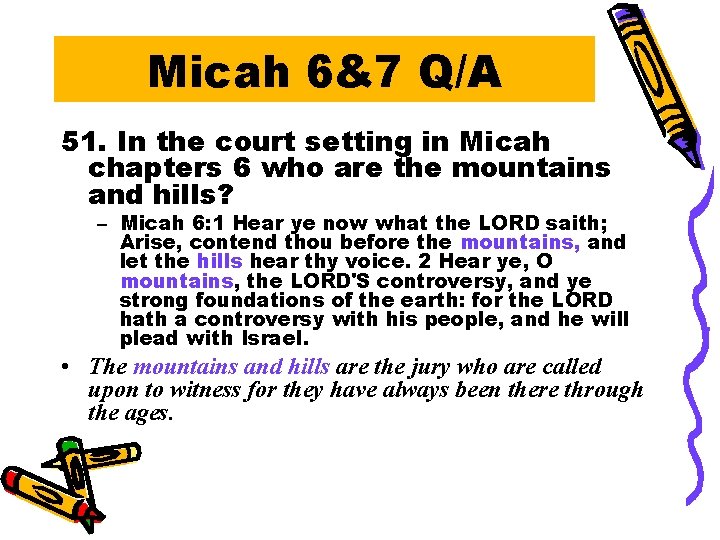 Micah 6&7 Q/A

51. In the court setting in Micah chapters 6 who are the mountains and hills?

– Micah 6:1 Hear ye now what the LORD saith; Arise, contend thou before the mountains, and let the hills hear thy voice. 2 Hear ye, O mountains, the LORD'S controversy, and ye strong foundations of the earth: for the LORD hath a controversy with his people, and he will plead with Israel.

• The mountains and hills are the jury who are called upon to witness for they have always been there through the ages.